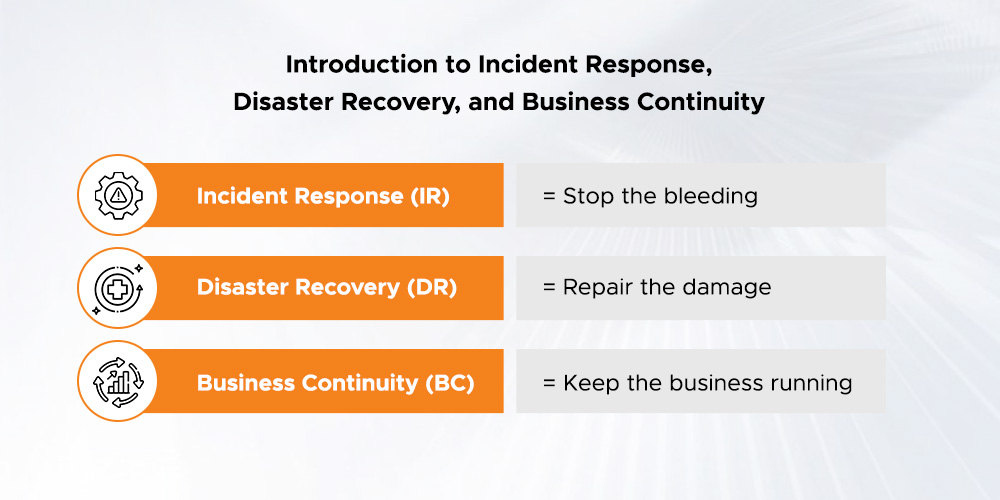 Introduction to Incident Response, Disaster Recovery, and Business Continuity

Incident Response (IR) = Stop the bleeding

Disaster Recovery (DR) = Repair the damage

Business Continuity (BC) = Keep the business running